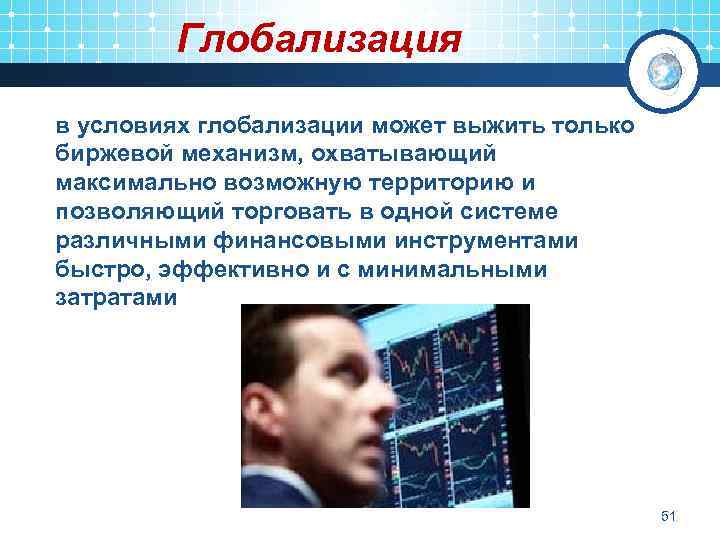 Глобализация

в условиях глобализации может выжить только биржевой механизм, охватывающий максимально возможную территорию и позволяющий торговать в одной системе различными финансовыми инструментами быстро, эффективно и с минимальными затратами

51